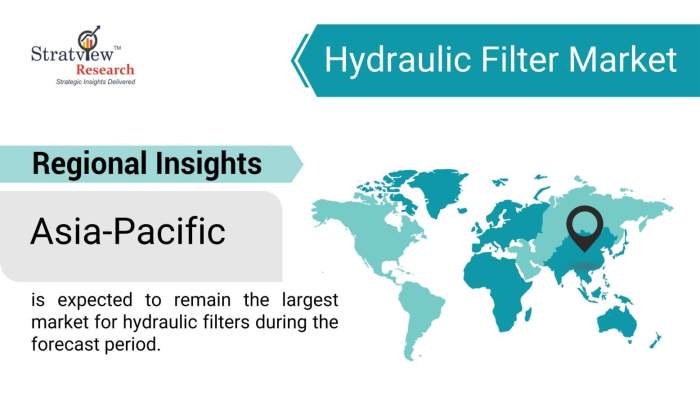 Stratview™
Research
Strategic Insights Delivered

Hydraulic Filter Market

Regional Insights

Asia-Pacific

is expected to remain the largest market for hydraulic filters during the forecast period.